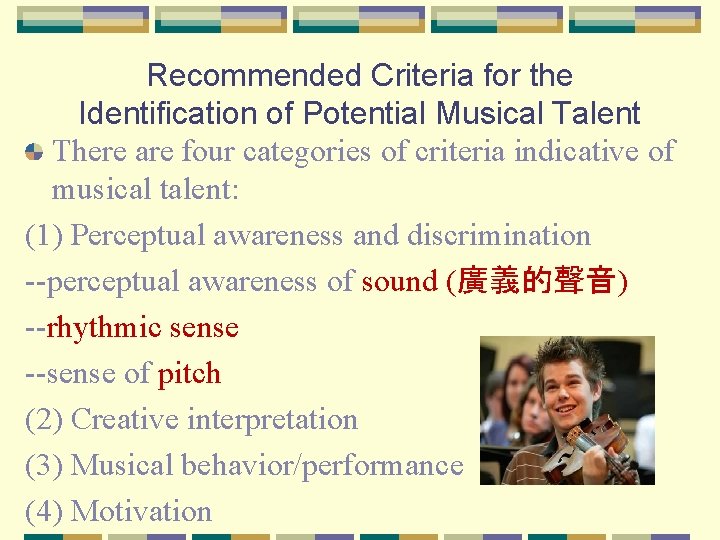 Recommended Criteria for the Identification of Potential Musical Talent

There are four categories of criteria indicative of musical talent:

(1) Perceptual awareness and discrimination

--perceptual awareness of sound (廣義的聲音)

--rhythmic sense

--sense of pitch

(2) Creative interpretation

(3) Musical behavior/performance

(4) Motivation